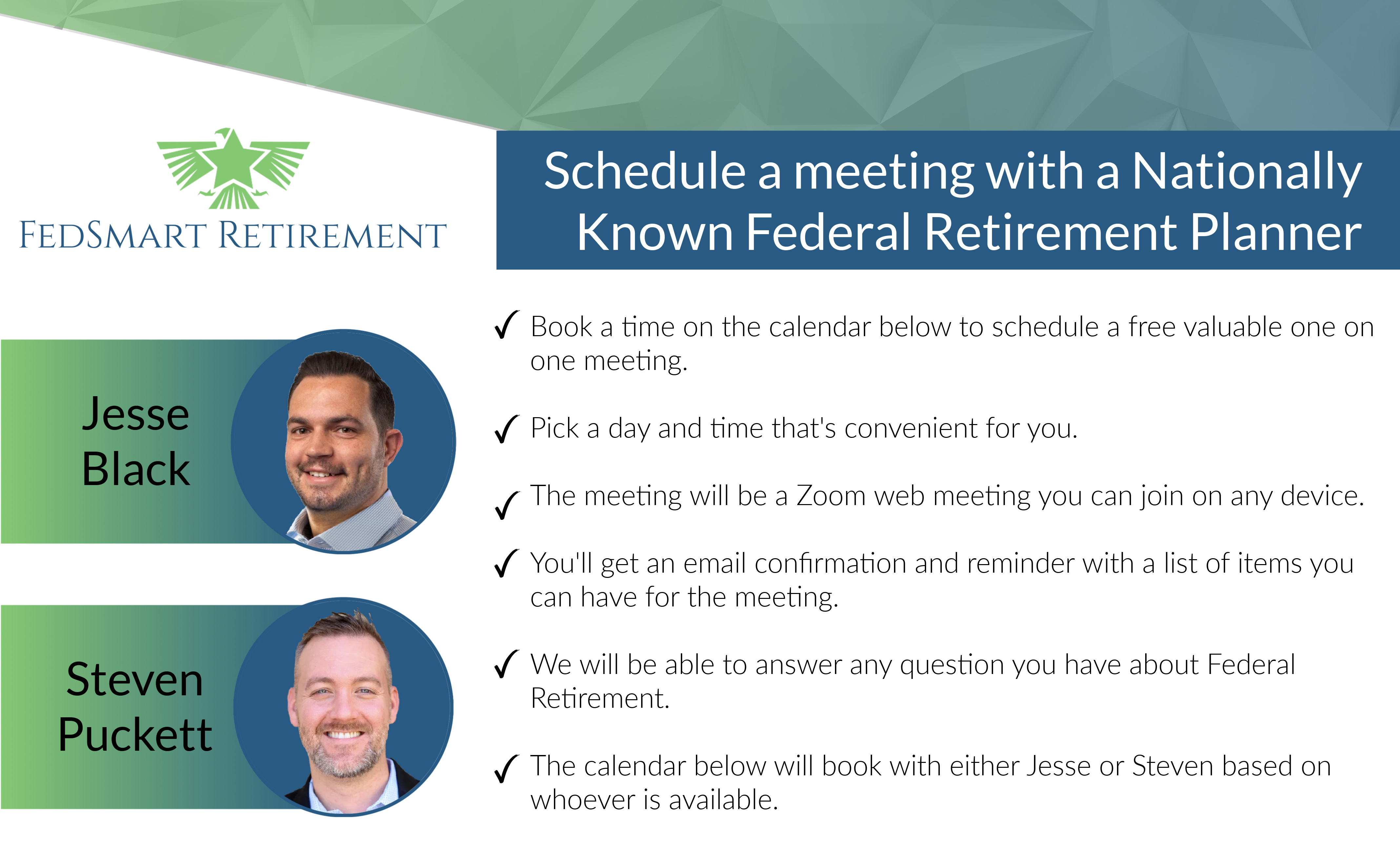 FEDSMART RETIREMENT

Schedule a meeting with a Nationally Known Federal Retirement Planner

Jesse Black

Steven Puckett

✓ Book a time on the calendar below to schedule a free valuable one on one meeting.

✓ Pick a day and time that's convenient for you.

✓ The meeting will be a Zoom web meeting you can join on any device.

✓ You'll get an email confirmation and reminder with a list of items you can have for the meeting.

✓ We will be able to answer any question you have about Federal Retirement.

✓ The calendar below will book with either Jesse or Steven based on whoever is available.